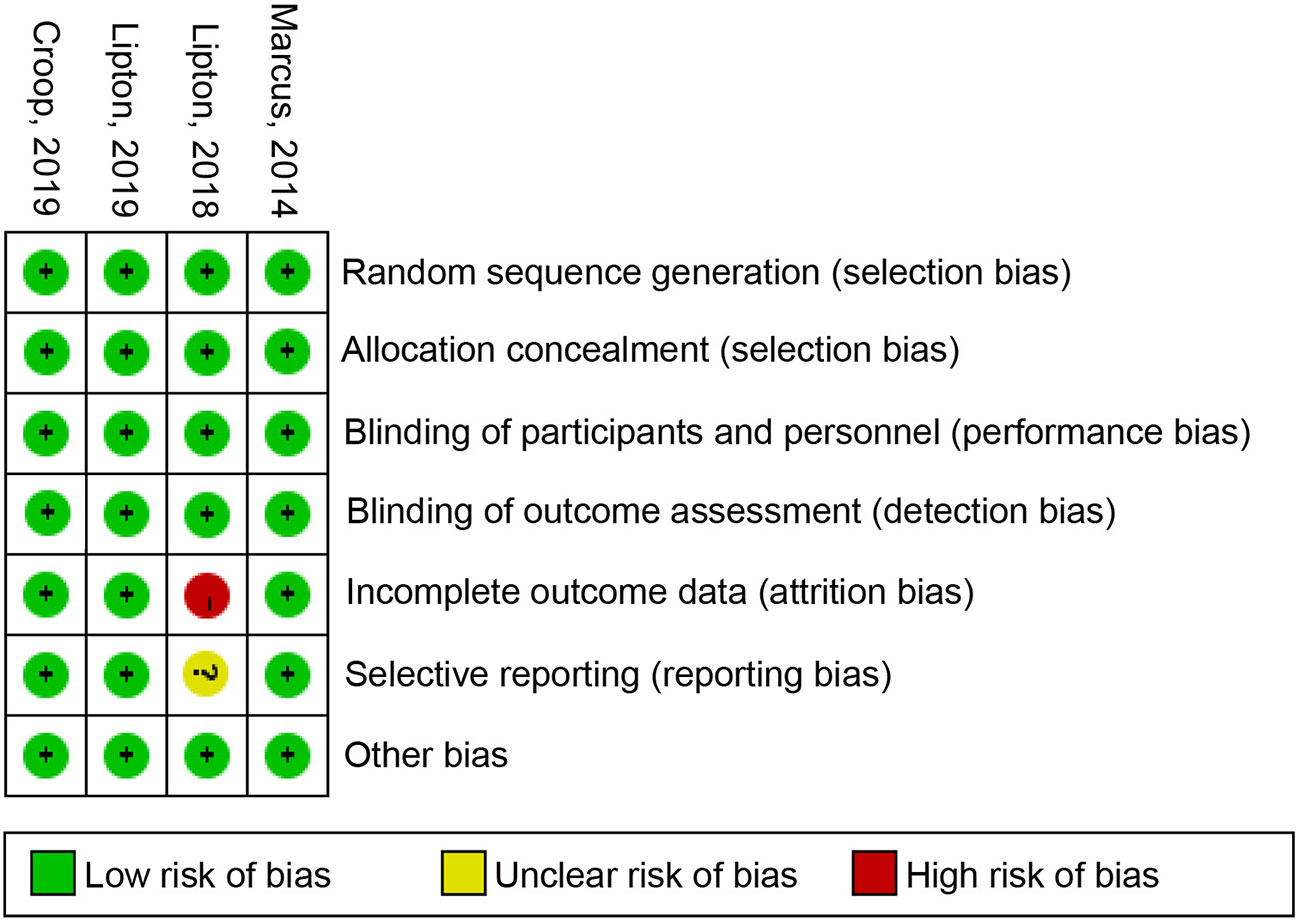 | Croop, 2019 | Lipton, 2019 | Lipton, 2018 | Marcus, 2014 | |
|---|---|---|---|---|
| + | + | + | + | Random sequence generation (selection bias) |
| + | + | + | + | Allocation concealment (selection bias) |
| + | + | + | + | Blinding of participants and personnel (performance bias) |
| + | + | + | + | Blinding of outcome assessment (detection bias) |
| + | + | - | + | Incomplete outcome data (attrition bias) |
| + | + | ? | + | Selective reporting (reporting bias) |
| + | + | + | + | Other bias |

Low risk of bias
Unclear risk of bias
High risk of bias